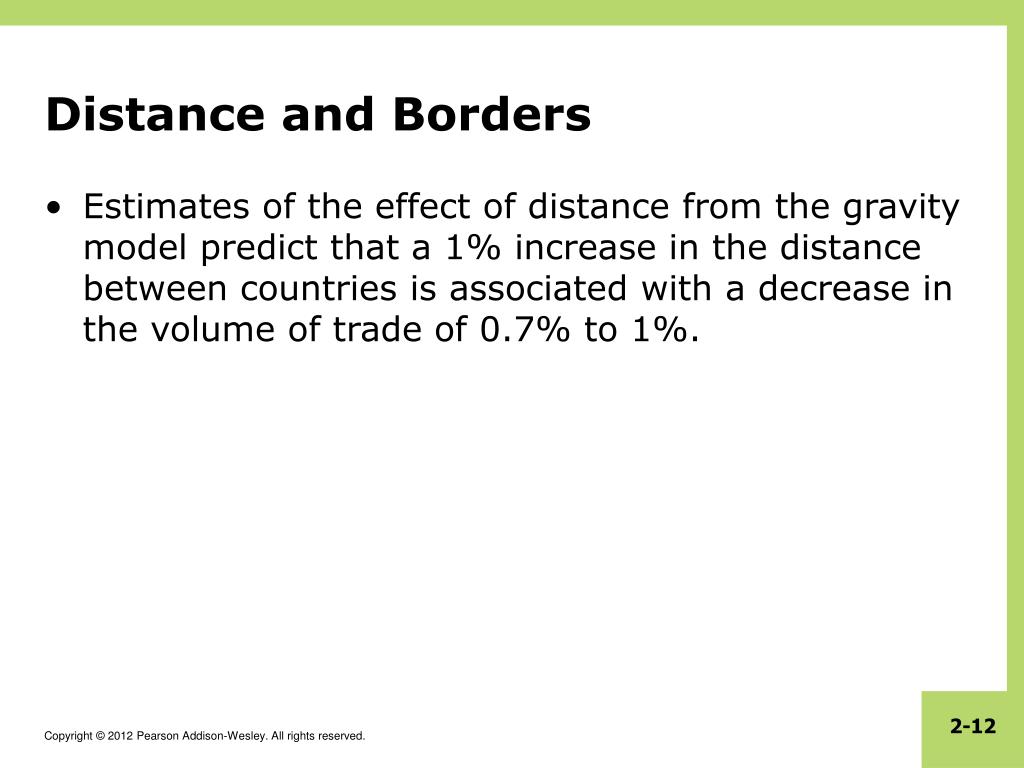 Distance and Borders

• Estimates of the effect of distance from the gravity model predict that a 1% increase in the distance between countries is associated with a decrease in the volume of trade of 0.7% to 1%.

Copyright © 2012 Pearson Addison-Wesley. All rights reserved.

2-12